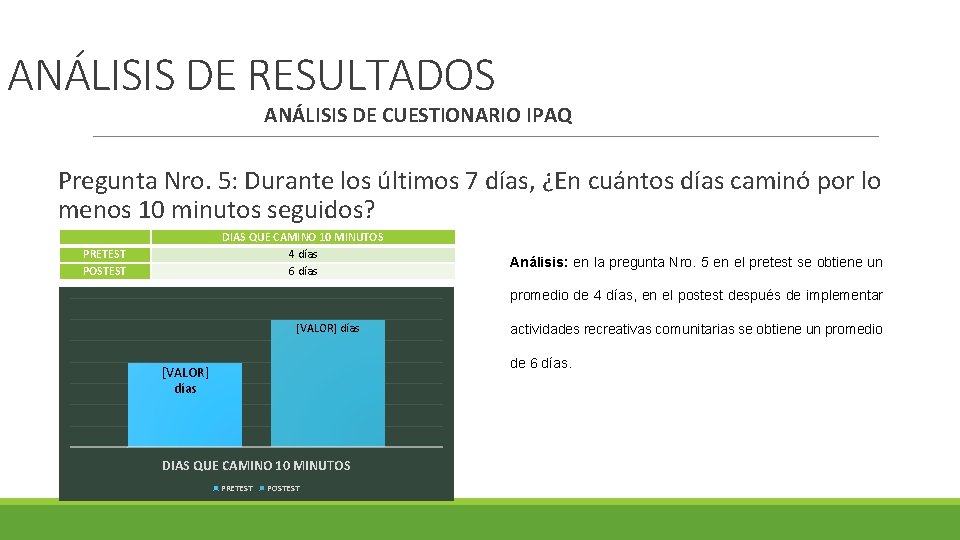 ANÁLISIS DE RESULTADOS

ANÁLISIS DE CUESTIONARIO IPAQ

Pregunta Nro. 5: Durante los últimos 7 días, ¿En cuántos días caminó por lo menos 10 minutos seguidos?

| | DIAS QUE CAMINO 10 MINUTOS |
|---|---|
| PRETEST | 4 días |
| POSTEST | 6 días |

[VALOR] días

[VALOR] días

DIAS QUE CAMINO 10 MINUTOS

PRETEST POSTEST

Análisis: en la pregunta Nro. 5 en el pretest se obtiene un promedio de 4 días, en el postest después de implementar actividades recreativas comunitarias se obtiene un promedio de 6 días.